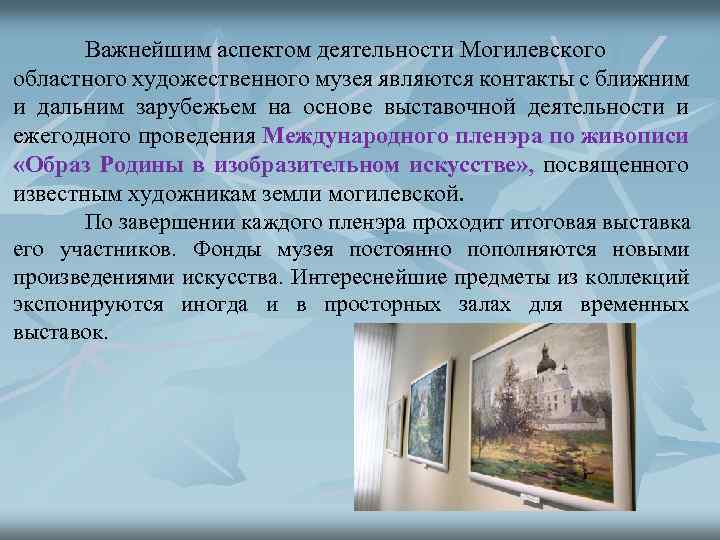 Важнейшим аспектом деятельности Могилевского областного художественного музея являются контакты с ближним и дальним зарубежьем на основе выставочной деятельности и ежегодного проведения Международного пленэра по живописи «Образ Родины в изобразительном искусстве», посвященного известным художникам земли могилевской.

По завершении каждого пленэра проходит итоговая выставка его участников. Фонды музея постоянно пополняются новыми произведениями искусства. Интереснейшие предметы из коллекций экспонируются иногда и в просторных залах для временных выставок.